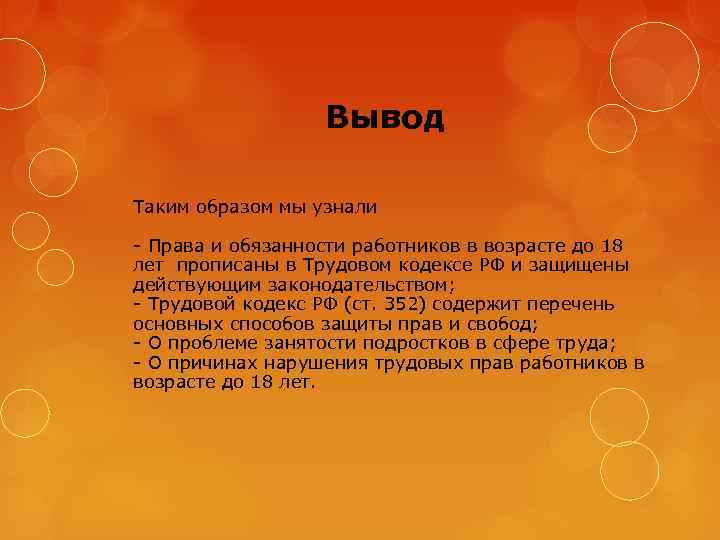 Вывод

Таким образом мы узнали

- Права и обязанности работников в возрасте до 18 лет прописаны в Трудовом кодексе РФ и защищены действующим законодательством;
- Трудовой кодекс РФ (ст. 352) содержит перечень основных способов защиты прав и свобод;
- О проблеме занятости подростков в сфере труда;
- О причинах нарушения трудовых прав работников в возрасте до 18 лет.